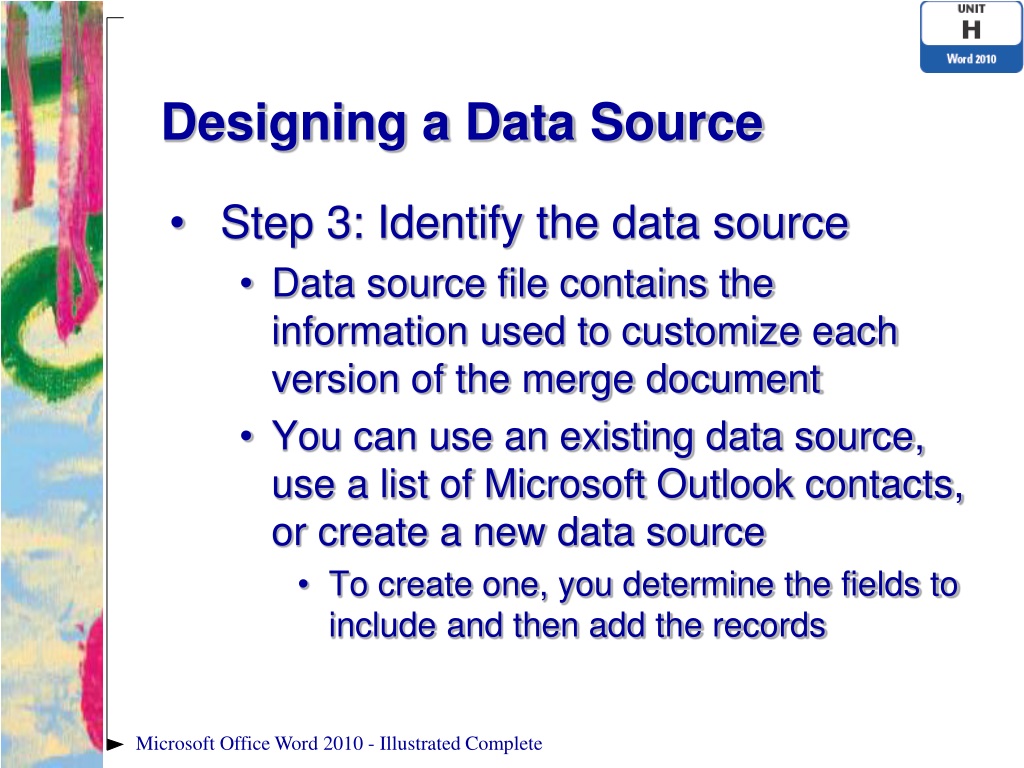 UNIT
H
Word 2010

Designing a Data Source

• Step 3: Identify the data source
• Data source file contains the information used to customize each version of the merge document
• You can use an existing data source, use a list of Microsoft Outlook contacts, or create a new data source
• To create one, you determine the fields to include and then add the records

Microsoft Office Word 2010 - Illustrated Complete